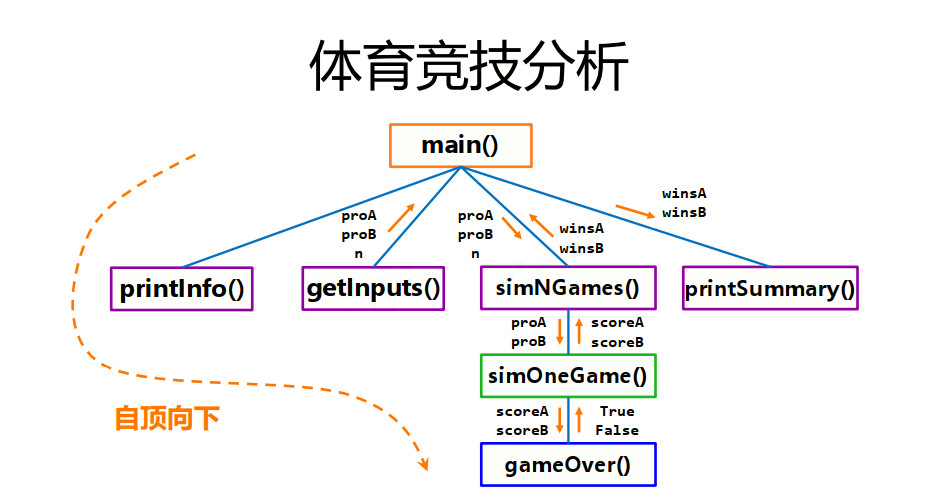 体育竞技分析

main()

proA
proB
n

proA
proB
n

winsA
winsB

winsA
winsB

printInfo()

getInputs()

simNGames()

printSummary()

proA
proB

scoreA
scoreB

simOneGame()

scoreA
scoreB

True
False

gameOver()

自顶向下